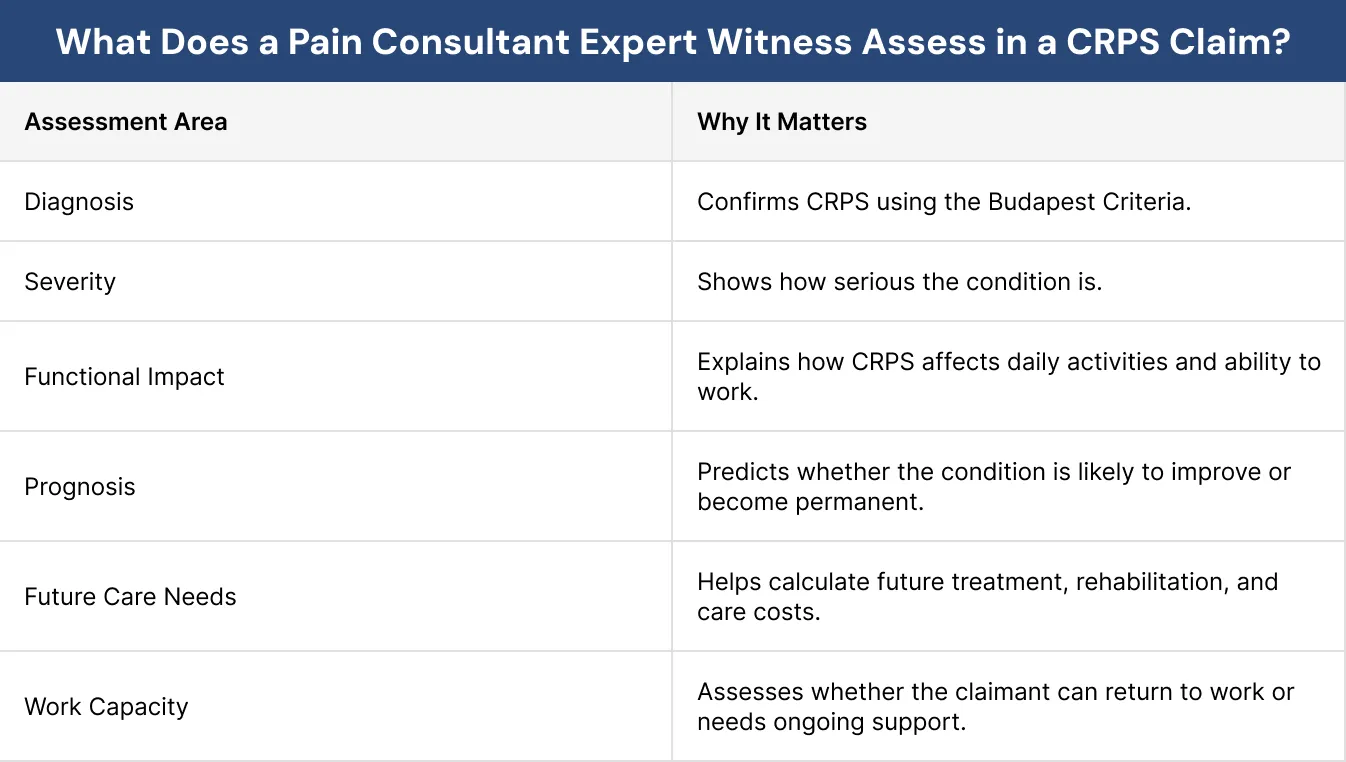 What Does a Pain Consultant Expert Witness Assess in a CRPS Claim?

| Assessment Area | Why It Matters |
|---|---|
| Diagnosis | Confirms CRPS using the Budapest Criteria. |
| Severity | Shows how serious the condition is. |
| Functional Impact | Explains how CRPS affects daily activities and ability to work. |
| Prognosis | Predicts whether the condition is likely to improve or become permanent. |
| Future Care Needs | Helps calculate future treatment, rehabilitation, and care costs. |
| Work Capacity | Assesses whether the claimant can return to work or needs ongoing support. |